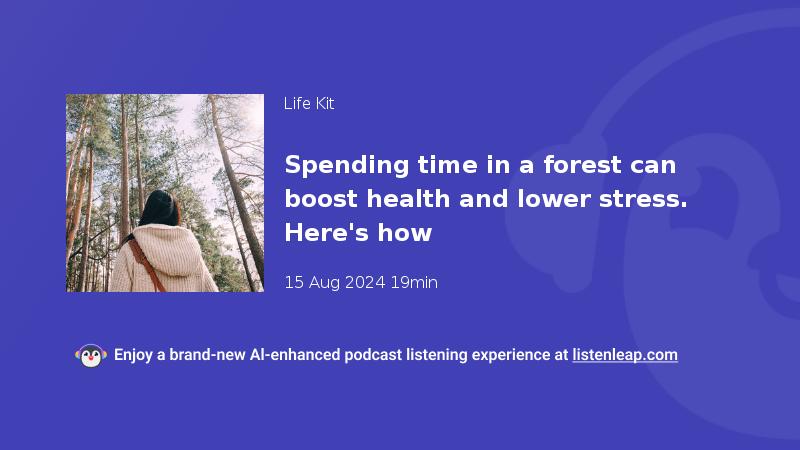 Life Kit

Spending time in a forest can boost health and lower stress. Here's how

15 Aug 2024 19min

Enjoy a brand-new AI-enhanced podcast listening experience at listenleap.com